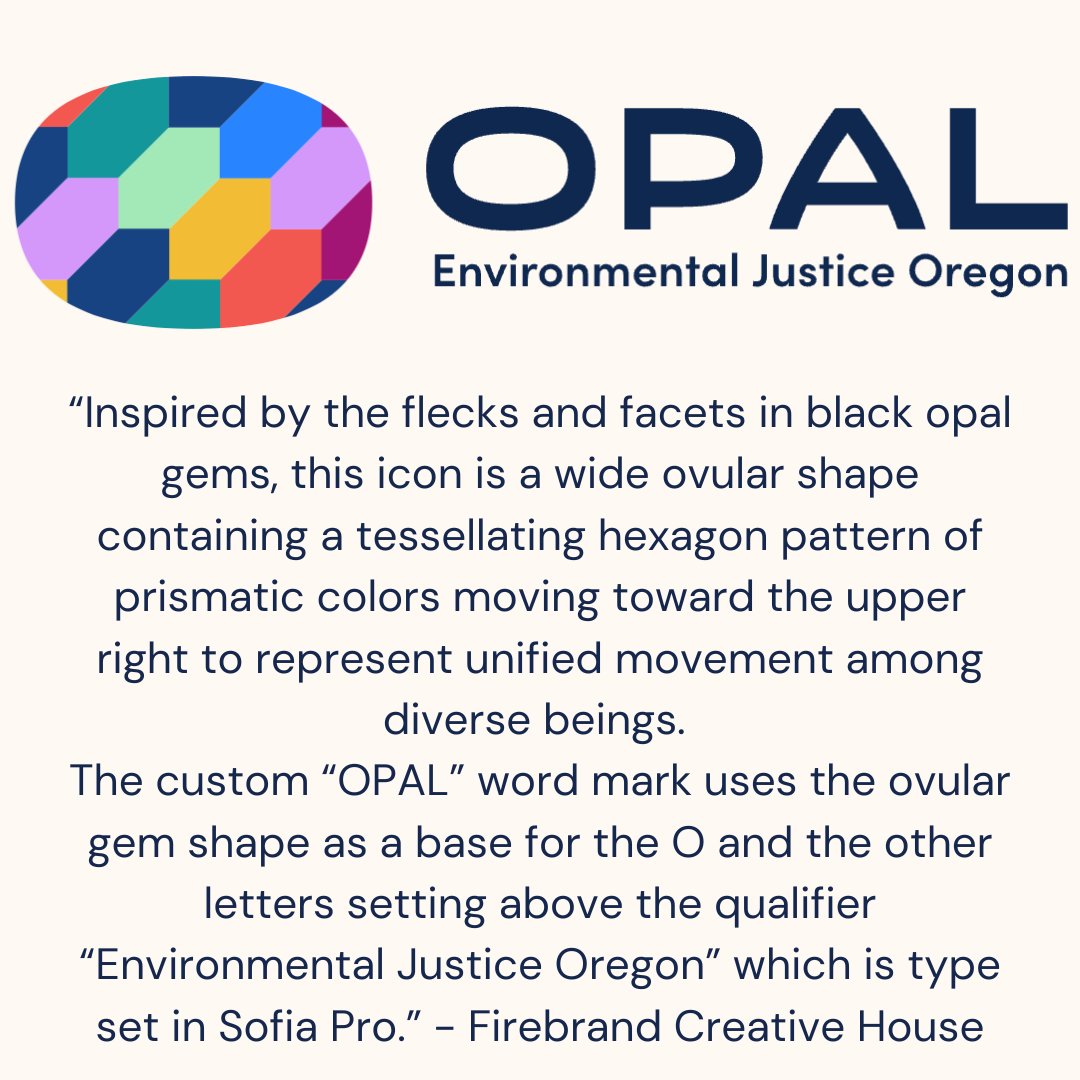 OPAL
Environmental Justice Oregon

“Inspired by the flecks and facets in black opal gems, this icon is a wide ovular shape containing a tessellating hexagon pattern of prismatic colors moving toward the upper right to represent unified movement among diverse beings.
The custom “OPAL” word mark uses the ovular gem shape as a base for the O and the other letters setting above the qualifier “Environmental Justice Oregon” which is type set in Sofia Pro.” - Firebrand Creative House